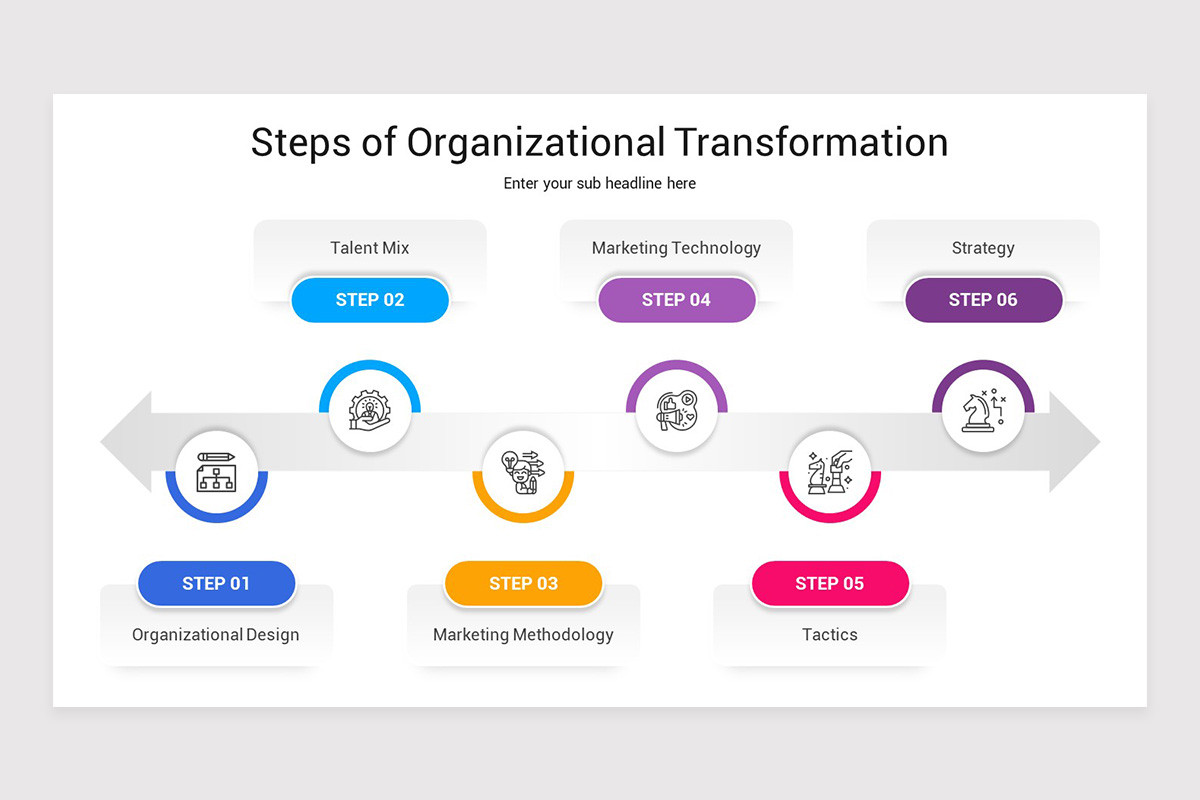 Steps of Organizational Transformation

Enter your sub headline here

Talent Mix

STEP 02

Marketing Technology

STEP 04

Strategy

STEP 06

STEP 01

Organizational Design

STEP 03

Marketing Methodology

STEP 05

Tactics